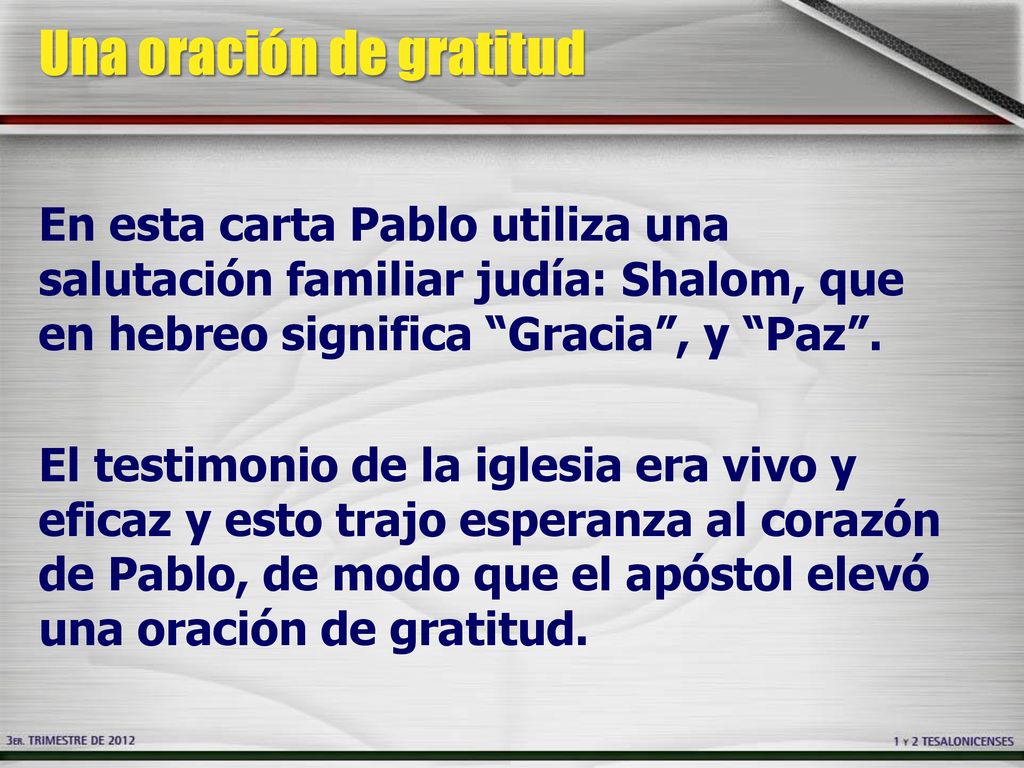 Una oración de gratitud

En esta carta Pablo utiliza una salutación familiar judía: Shalom, que en hebreo significa “Gracia”, y “Paz”.

El testimonio de la iglesia era vivo y eficaz y esto trajo esperanza al corazón de Pablo, de modo que el apóstol elevó una oración de gratitud.

3ER. TRIMESTRE DE 2012

1 Y 2 TESALONICENSES